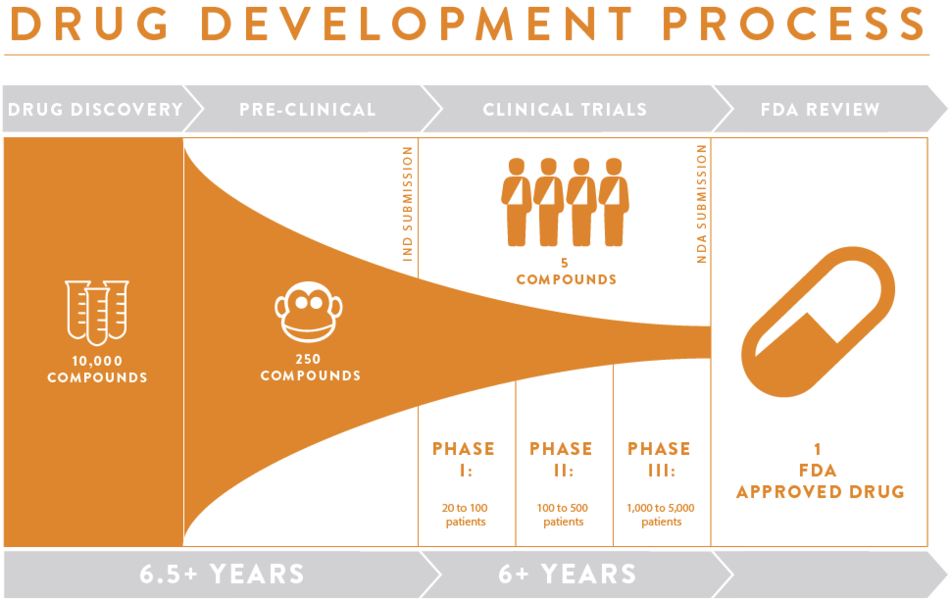 DRUG DEVELOPMENT PROCESS

DRUG DISCOVERY

PRE-CLINICAL

CLINICAL TRIALS

FDA REVIEW

10,000 COMPOUNDS

250 COMPOUNDS

IND SUBMISSION

5 COMPOUNDS

NDA SUBMISSION

PHASE I:

20 to 100 patients

PHASE II:

100 to 500 patients

PHASE III:

1,000 to 5,000 patients

1 FDA APPROVED DRUG

6.5+ YEARS

6+ YEARS